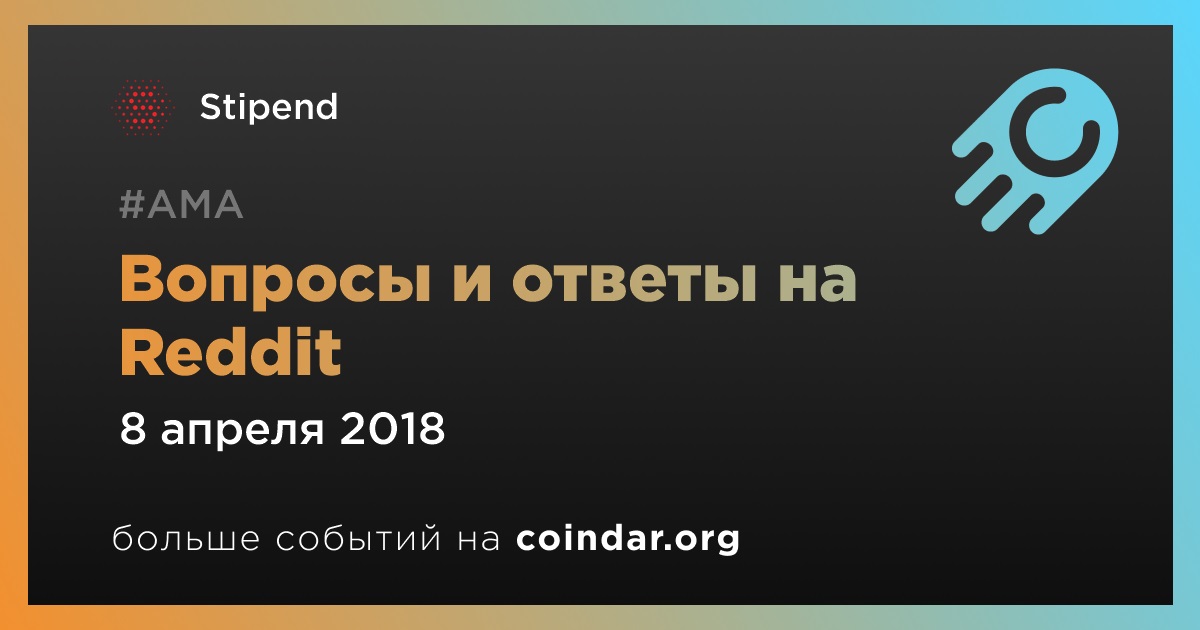 Stipend

#AMA

Вопросы и ответы на Reddit

8 апреля 2018

больше событий на coindar.org